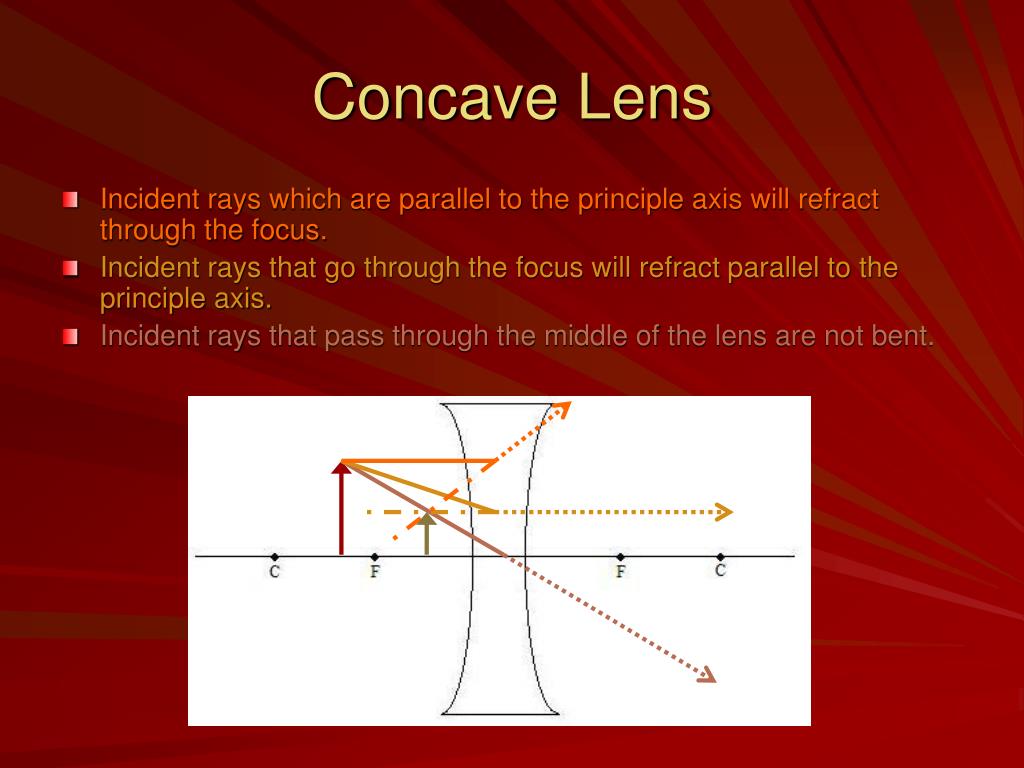 Concave Lens

Incident rays which are parallel to the principle axis will refract through the focus.

Incident rays that go through the focus will refract parallel to the principle axis.

Incident rays that pass through the middle of the lens are not bent.

C F F C